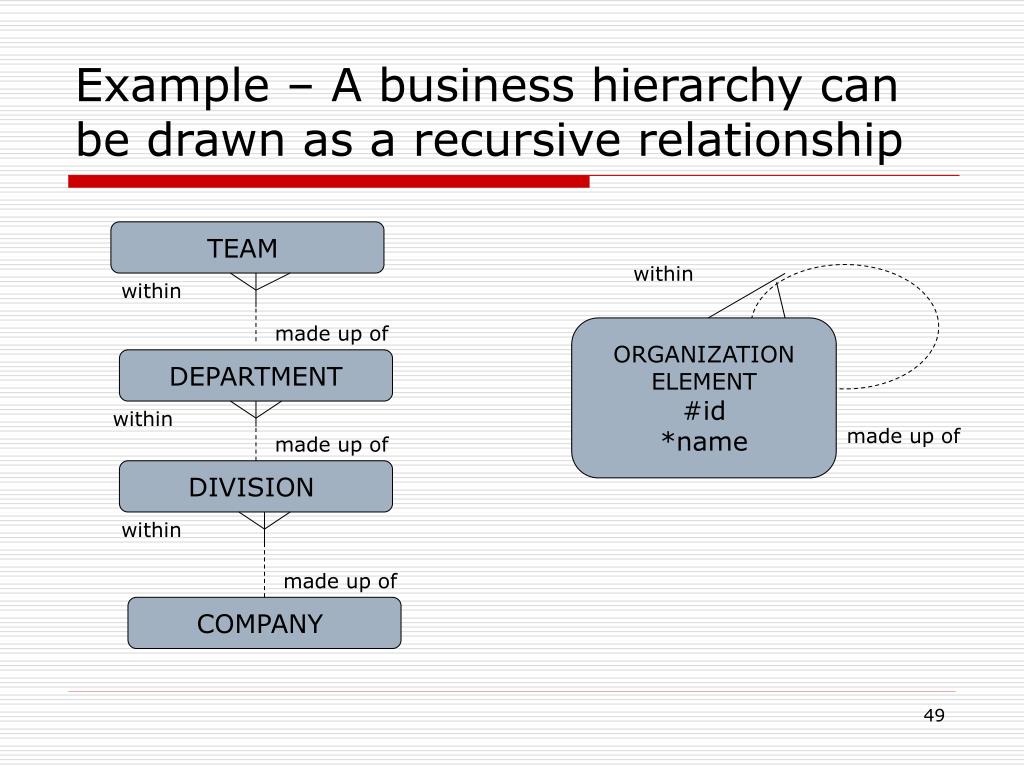 Example – A business hierarchy can be drawn as a recursive relationship

TEAM

within

made up of

DEPARTMENT

within

made up of

DIVISION

within

made up of

COMPANY

within

ORGANIZATION ELEMENT
#id
*name

made up of

49